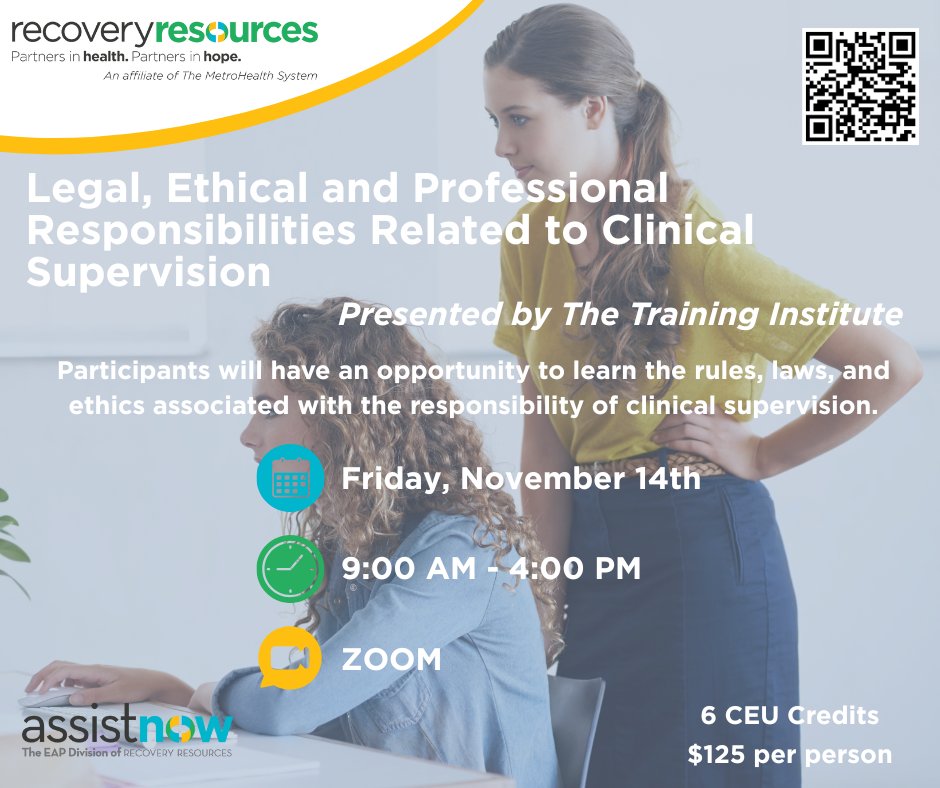 recoveryresources
Partners in health. Partners in hope.
An affiliate of The MetroHealth System

Legal, Ethical and Professional Responsibilities Related to Clinical Supervision

Presented by The Training Institute

Participants will have an opportunity to learn the rules, laws, and ethics associated with the responsibility of clinical supervision.

Friday, November 14th

9:00 AM - 4:00 PM

ZOOM

assistnow
The EAP Division of RECOVERY RESOURCES

6 CEU Credits
$125 per person